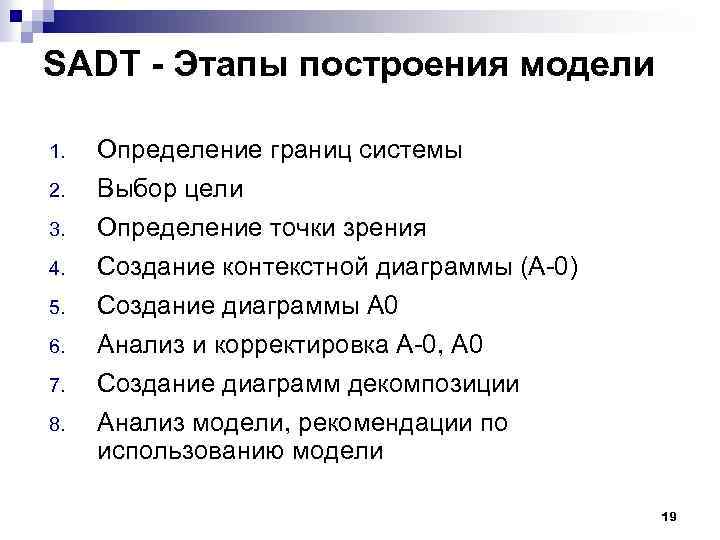 SADT - Этапы построения модели

1. Определение границ системы
2. Выбор цели
3. Определение точки зрения
4. Создание контекстной диаграммы (А-0)
5. Создание диаграммы А0
6. Анализ и корректировка А-0, А0
7. Создание диаграмм декомпозиции
8. Анализ модели, рекомендации по использованию модели

19